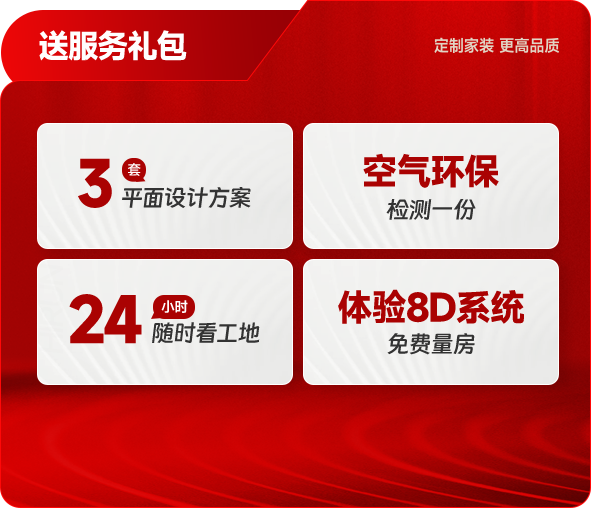 送服务礼包

定制家装 更高品质

3 套
平面设计方案

空气环保
检测一份

24 小时
随时看工地

体验8D系统
免费量房